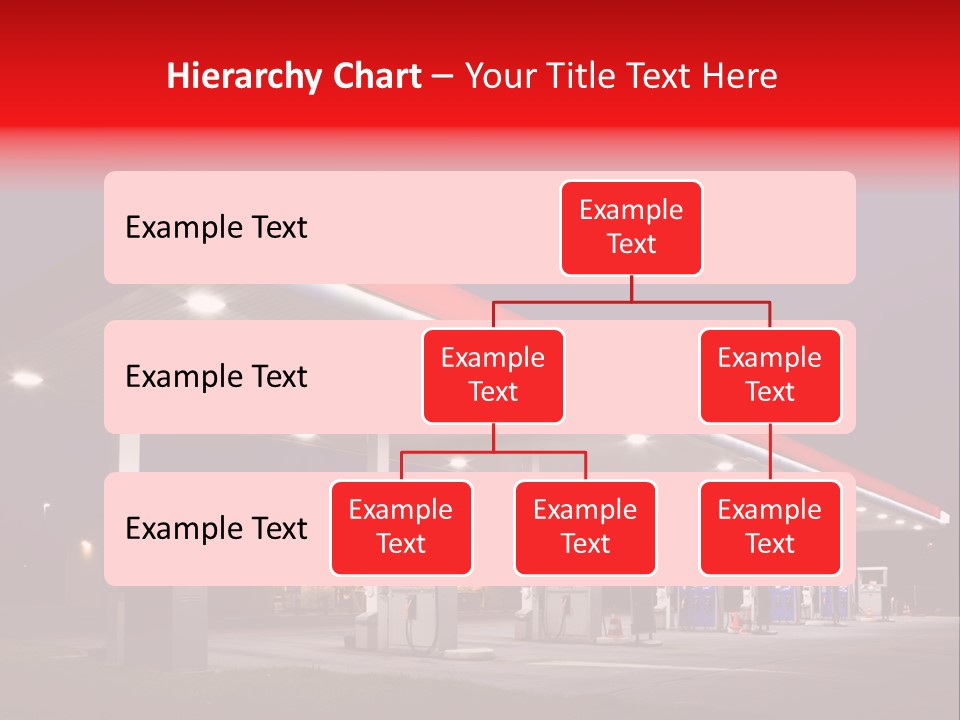 Hierarchy Chart – Your Title Text Here

Example Text

Example Text

Example Text

Example Text

Example Text

Example Text

Example Text

Example Text

Example Text